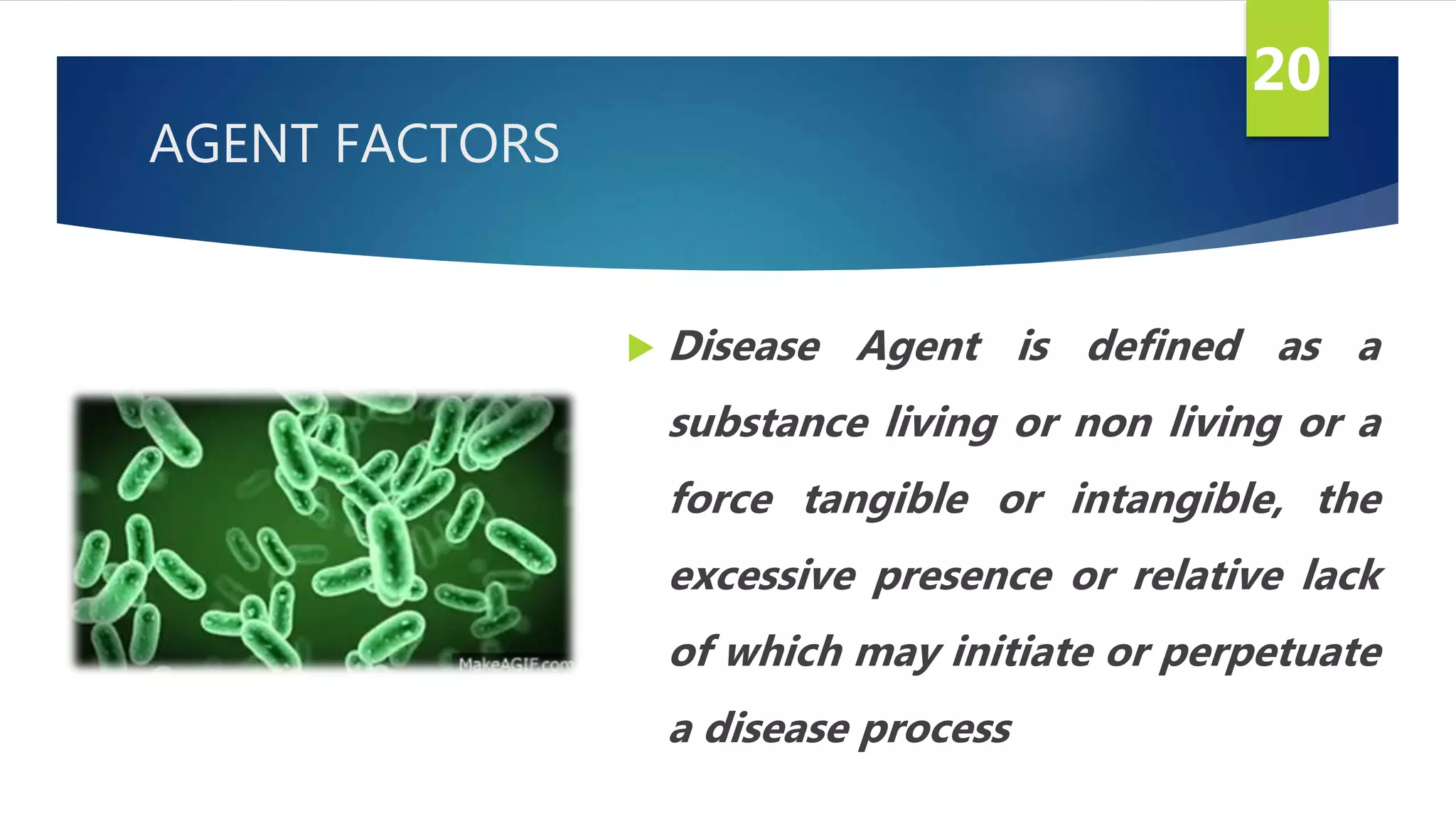 20

AGENT FACTORS

MakeAGIF.com

Disease Agent is defined as a substance living or non living or a force tangible or intangible, the excessive presence or relative lack of which may initiate or perpetuate a disease process